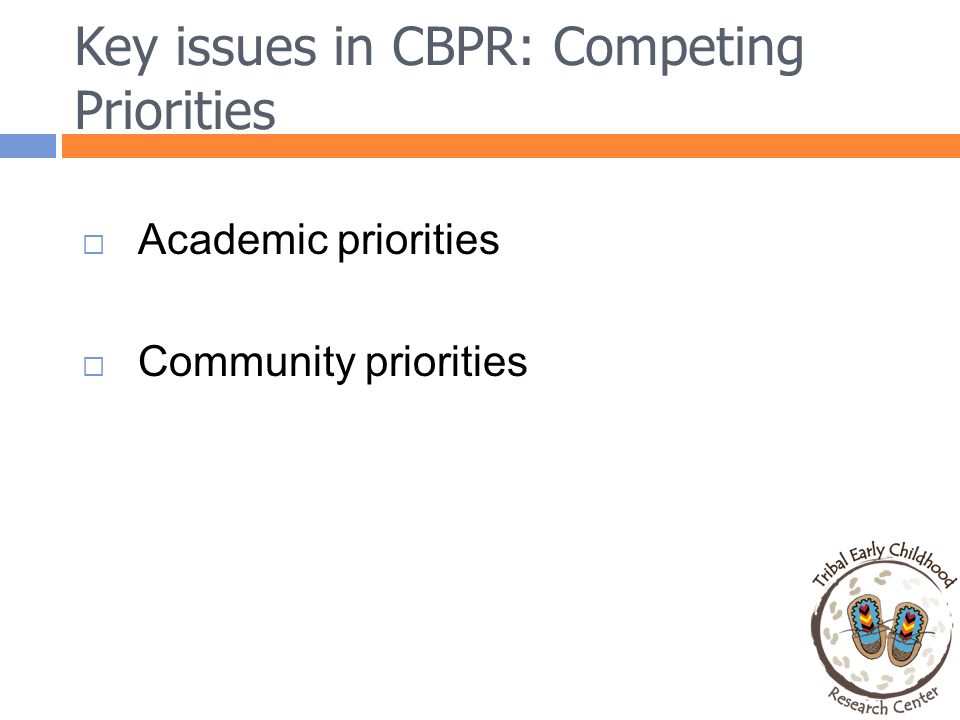 Key issues in CBPR: Competing Priorities

□ Academic priorities

□ Community priorities

Tribal Early Childhood
Research Center